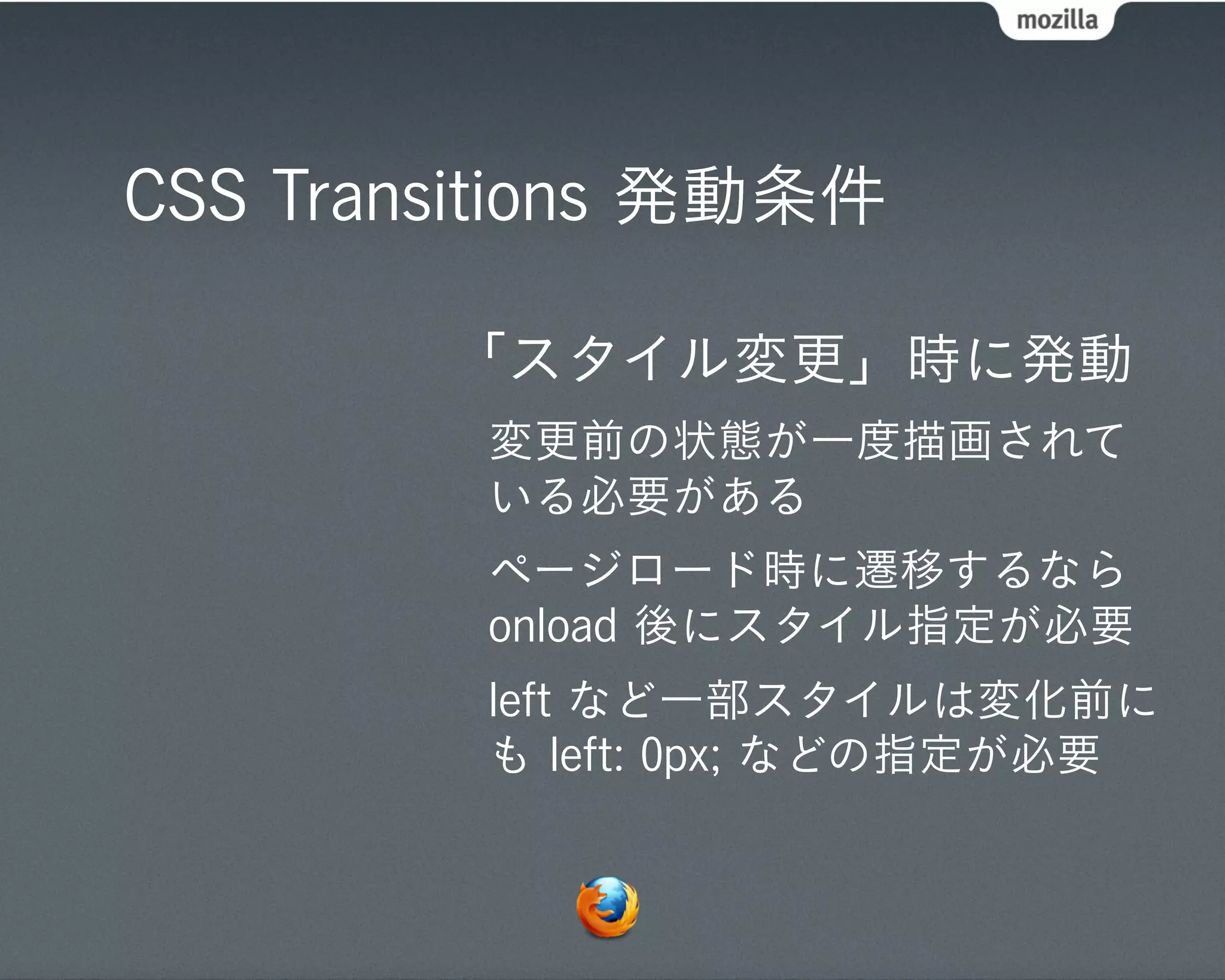 mozilla

CSS Transitions 発動条件

「スタイル変更」時に発動

変更前の状態が一度描画されている必要がある

ページロード時に遷移するなら onload 後にスタイル指定が必要

left など一部スタイルは変化前にも left: 0px; などの指定が必要